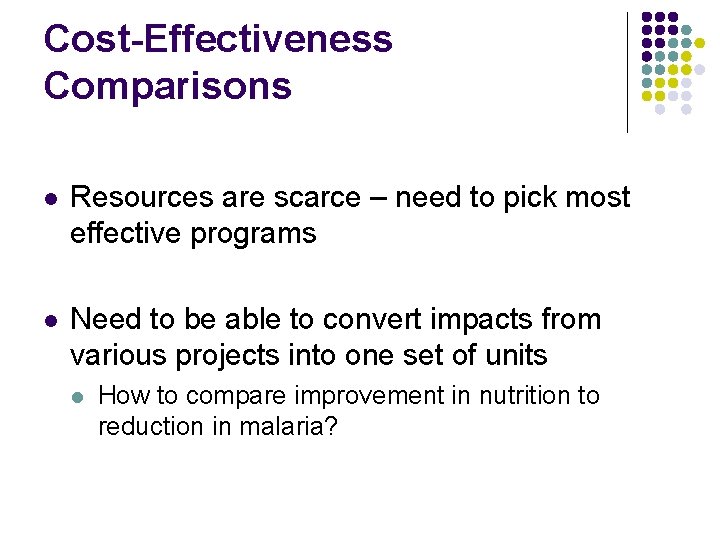 Cost-Effectiveness Comparisons

- Resources are scarce – need to pick most effective programs

- Need to be able to convert impacts from various projects into one set of units
  - How to compare improvement in nutrition to reduction in malaria?